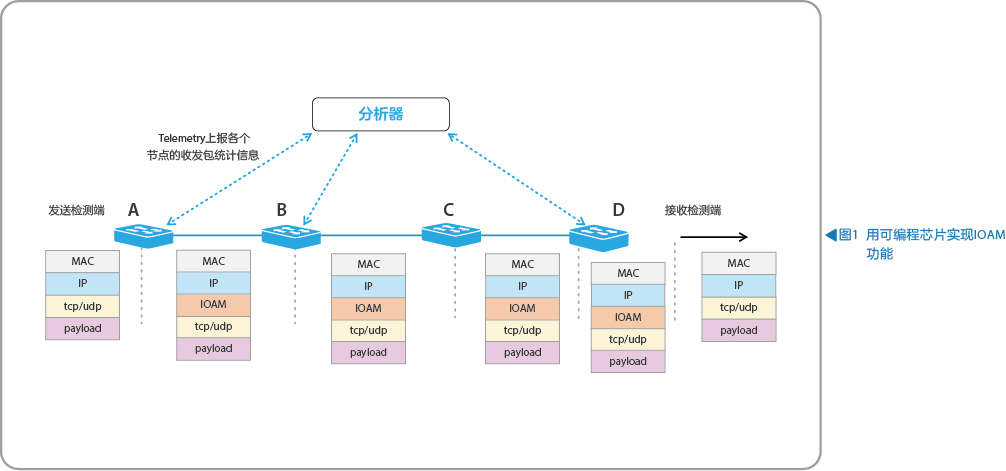 分析器

Telemetry上报各个节点的收发包统计信息

发送检测端

A

B

C

D

接收检测端

MAC
IP
tcp/udp
payload

MAC
IP
IOAM
tcp/udp
payload

MAC
IP
IOAM
tcp/udp
payload

MAC
IP
IOAM
tcp/udp
payload

MAC
IP
IOAM
tcp/udp
payload

MAC
IP
tcp/udp
payload

◀图1 用可编程芯片实现IOAM功能